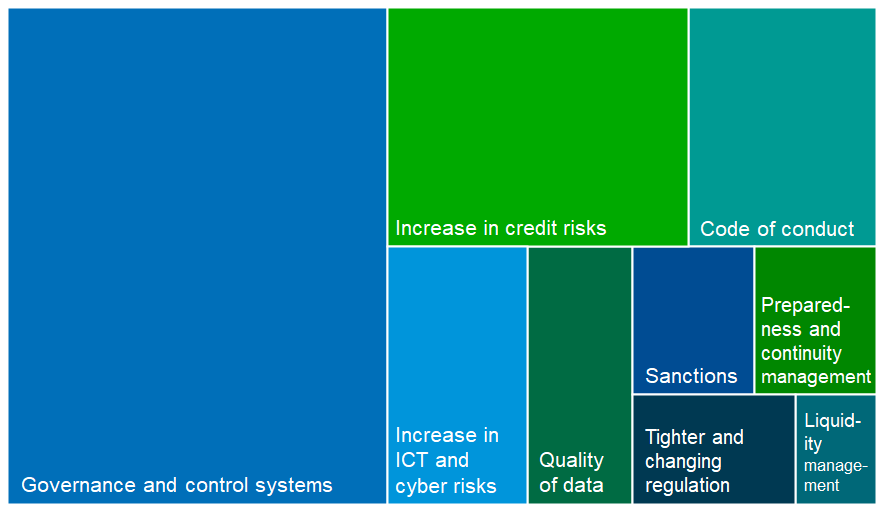 Governance and control systems

Increase in credit risks

Code of conduct

Increase in ICT and cyber risks

Quality of data

Sanctions

Preparedness and continuity management

Tighter and changing regulation

Liquidity management